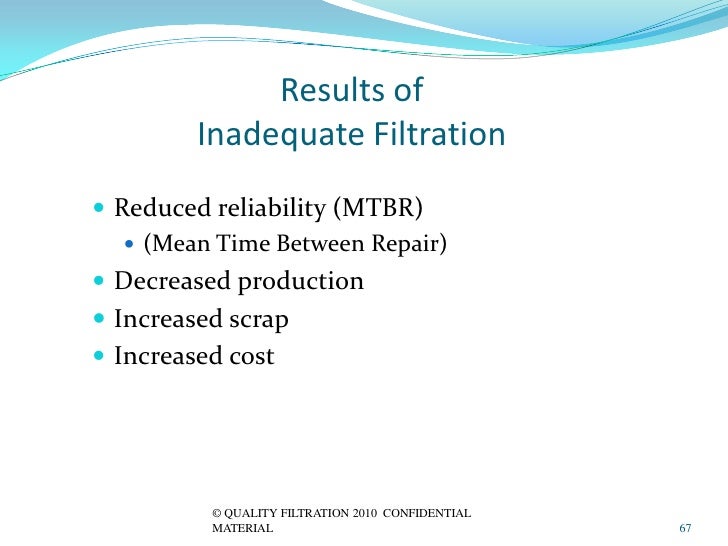 Results of
Inadequate Filtration

- Reduced reliability (MTBR)
  - (Mean Time Between Repair)
- Decreased production
- Increased scrap
- Increased cost

© QUALITY FILTRATION 2010 CONFIDENTIAL MATERIAL

67